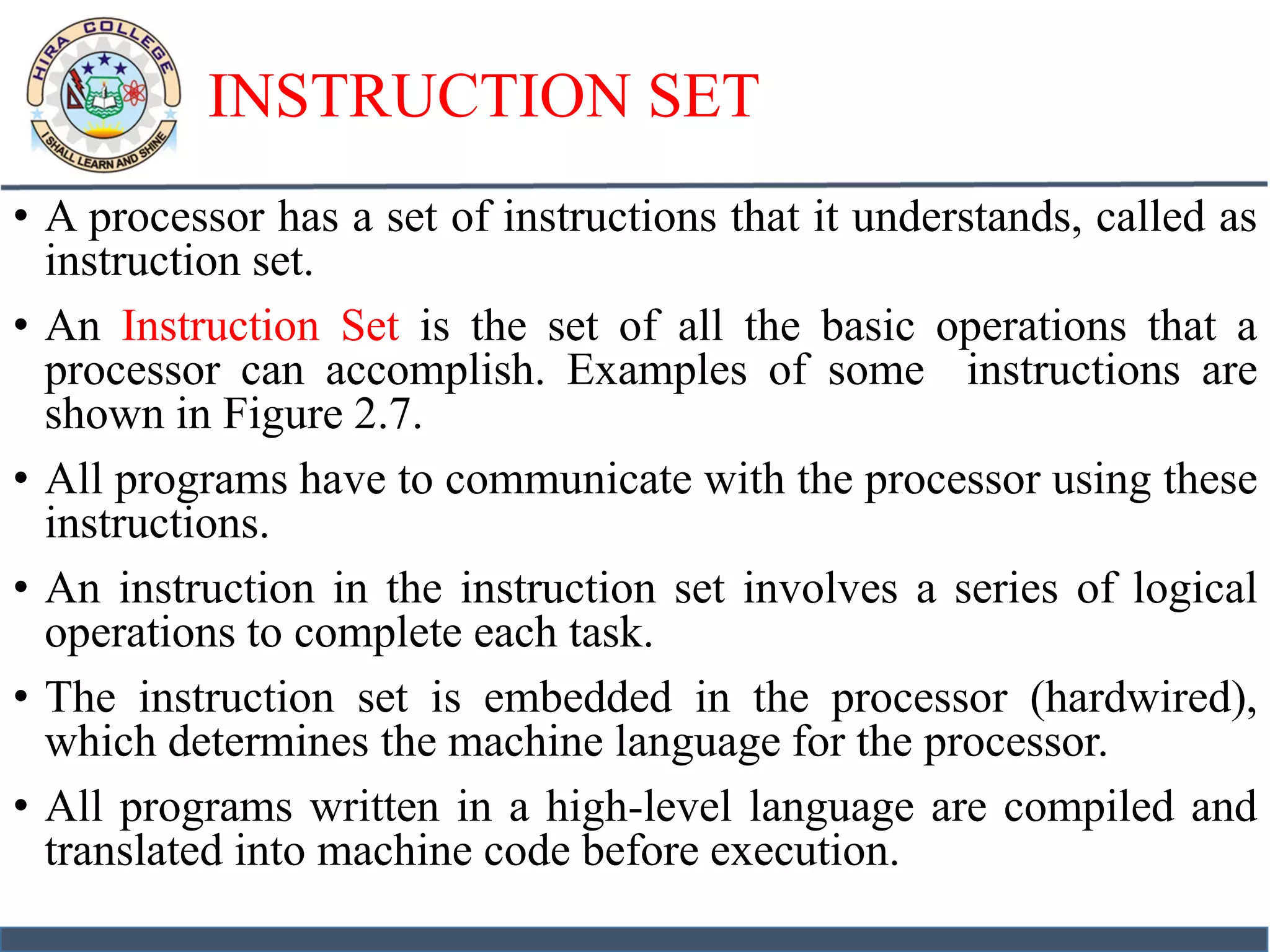 HIRA COLLEGE
I SHALL LEARN AND SHINE

INSTRUCTION SET

• A processor has a set of instructions that it understands, called as instruction set.

• An Instruction Set is the set of all the basic operations that a processor can accomplish. Examples of some instructions are shown in Figure 2.7.

• All programs have to communicate with the processor using these instructions.

• An instruction in the instruction set involves a series of logical operations to complete each task.

• The instruction set is embedded in the processor (hardwired), which determines the machine language for the processor.

• All programs written in a high-level language are compiled and translated into machine code before execution.